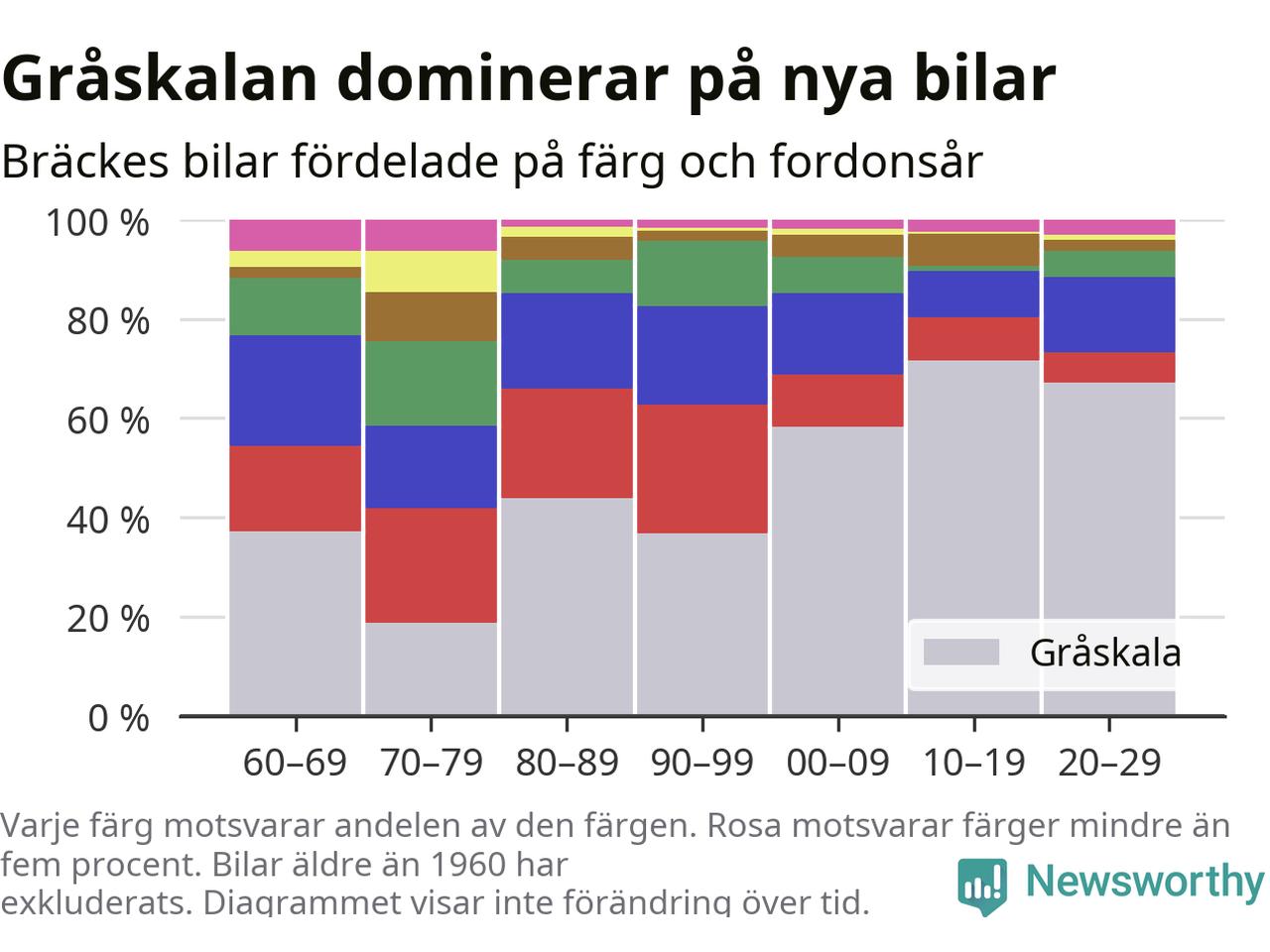 Gråskalan dominerar på nya bilar

Bräckes bilar fördelade på färg och fordonsår

100 %
80 %
60 %
40 %
20 %
0 %

Gråskala

60–69 70–79 80–89 90–99 00–09 10–19 20–29

Varje färg motsvarar andelen av den färgen. Rosa motsvarar färger mindre än fem procent. Bilar äldre än 1960 har exkluderats. Diagrammet visar inte förändring över tid.

Newsworthy